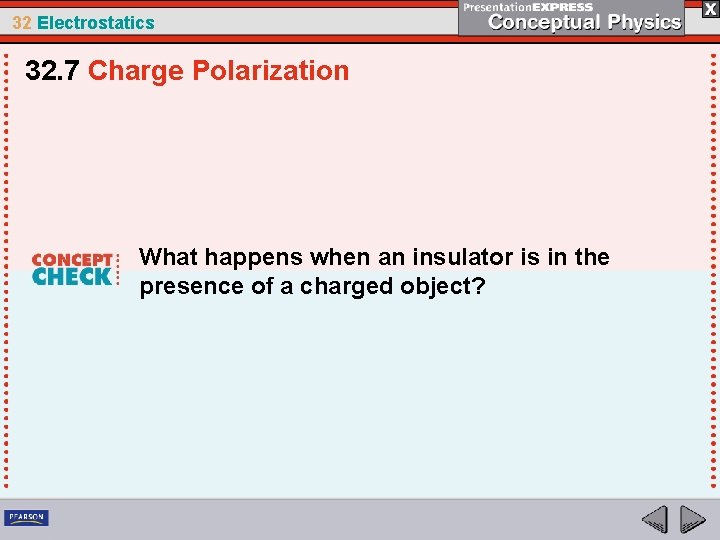 32 Electrostatics

PresentationEXPRESS
Conceptual Physics

X

32.7 Charge Polarization

CONCEPT CHECK

What happens when an insulator is in the presence of a charged object?

PEARSON